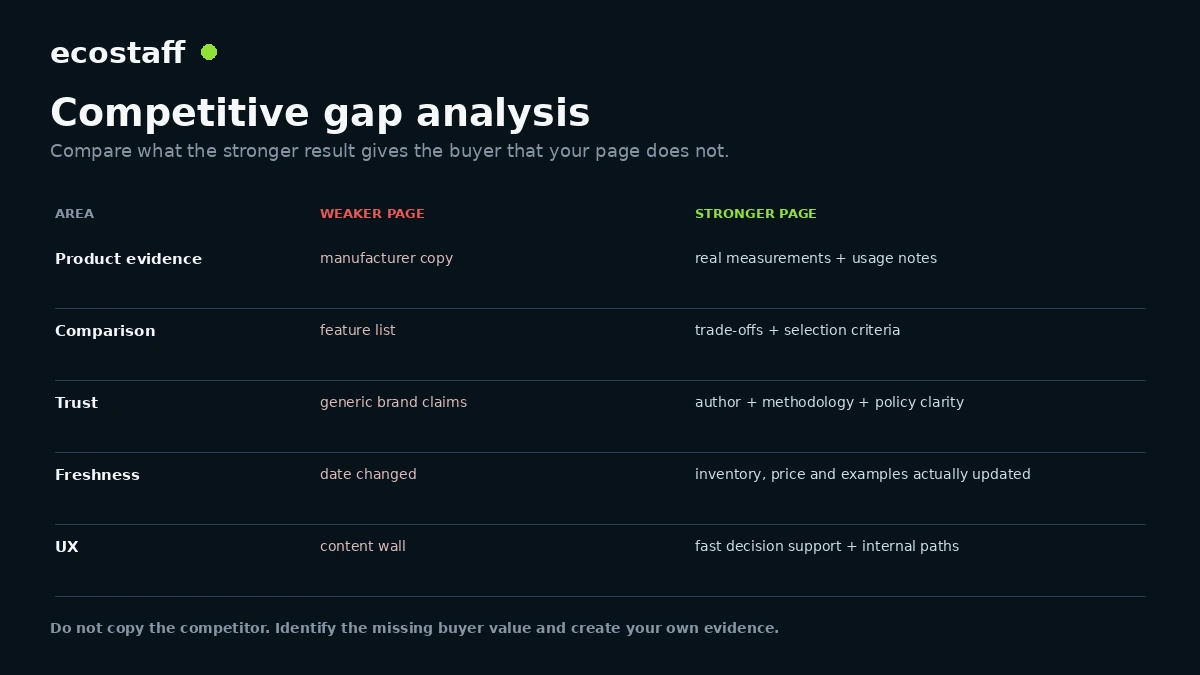 ecostaff

Competitive gap analysis

Compare what the stronger result gives the buyer that your page does not.

| AREA | WEAKER PAGE | STRONGER PAGE |
|---|---|---|
| Product evidence | manufacturer copy | real measurements + usage notes |
| Comparison | feature list | trade-offs + selection criteria |
| Trust | generic brand claims | author + methodology + policy clarity |
| Freshness | date changed | inventory, price and examples actually updated |
| UX | content wall | fast decision support + internal paths |

Do not copy the competitor. Identify the missing buyer value and create your own evidence.